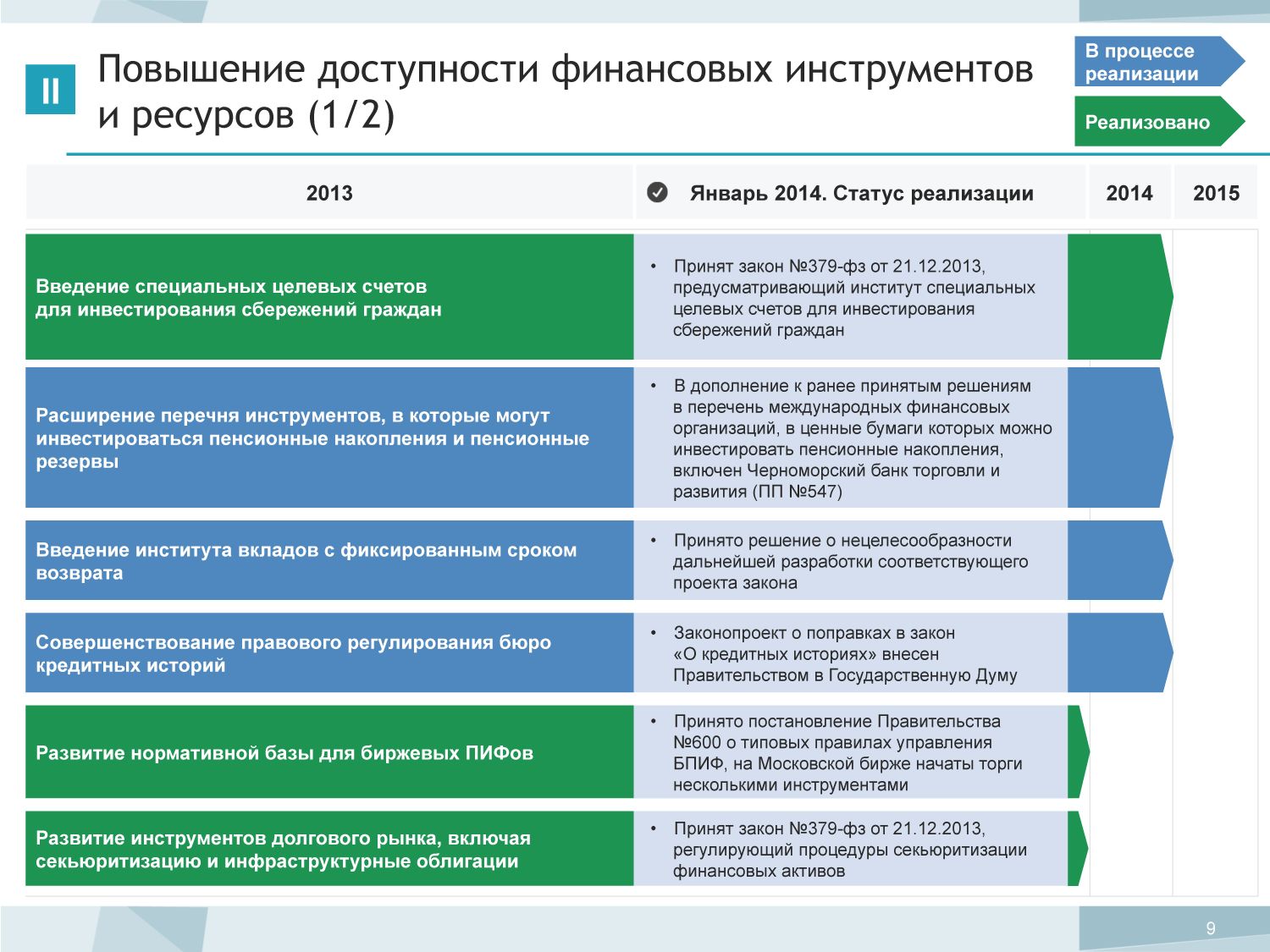 II

Повышение доступности финансовых инструментов и ресурсов (1/2)

В процессе реализации

Реализовано

| 2013 | Январь 2014. Статус реализации | 2014 | 2015 |
|---|---|---|---|
| Введение специальных целевых счетов для инвестирования сбережений граждан | • Принят закон №379-фз от 21.12.2013, предусматривающий институт специальных целевых счетов для инвестирования сбережений граждан | | |
| Расширение перечня инструментов, в которые могут инвестироваться пенсионные накопления и пенсионные резервы | • В дополнение к ранее принятым решениям в перечень международных финансовых организаций, в ценные бумаги которых можно инвестировать пенсионные накопления, включен Черноморский банк торговли и развития (ПП №547) | | |
| Введение института вкладов с фиксированным сроком возврата | • Принято решение о нецелесообразности дальнейшей разработки соответствующего проекта закона | | |
| Совершенствование правового регулирования бюро кредитных историй | • Законопроект о поправках в закон «О кредитных историях» внесен Правительством в Государственную Думу | | |
| Развитие нормативной базы для биржевых ПИФов | • Принято постановление Правительства №600 о типовых правилах управления БПИФ, на Московской бирже начаты торги несколькими инструментами | | |
| Развитие инструментов долгового рынка, включая секьюритизацию и инфраструктурные облигации | • Принят закон №379-фз от 21.12.2013, регулирующий процедуры секьюритизации финансовых активов | | |

9